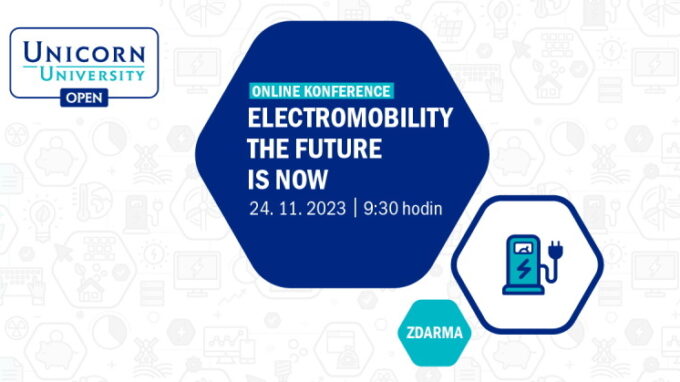 UNICORN UNIVERSITY OPEN

ONLINE KONFERENCE
ELECTROMOBILITY THE FUTURE IS NOW
24. 11. 2023 | 9:30 hodin

ZDARMA